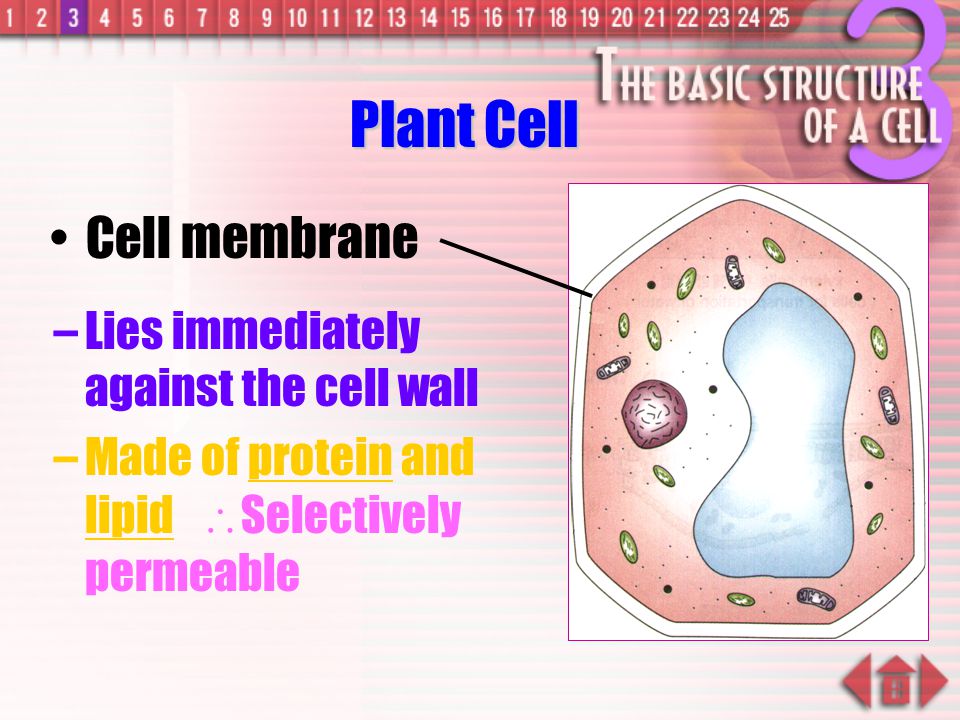 1 2 3 4 5 6 7 8 9 10 11 12 13 14 15 16 17 18 19 20 21 22 23 24 25

THE BASIC STRUCTURE OF A CELL 3

Plant Cell

• Cell membrane

– Lies immediately against the cell wall

– Made of protein and lipid $\therefore$ Selectively permeable